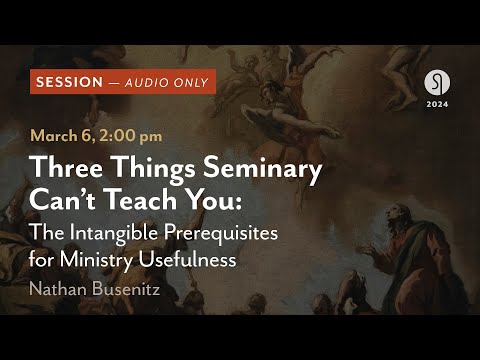 SESSION — AUDIO ONLY

2024

March 6, 2:00 pm

Three Things Seminary Can't Teach You:

The Intangible Prerequisites for Ministry Usefulness

Nathan Busenitz